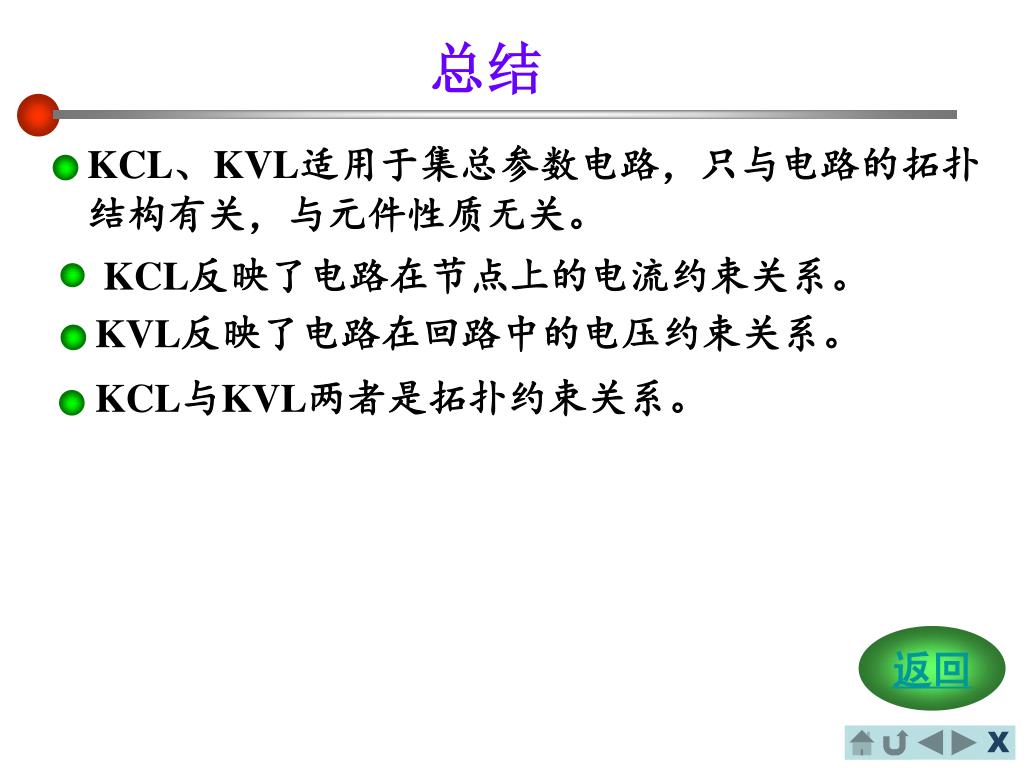 总结

KCL、KVL适用于集总参数电路，只与电路的拓扑结构有关，与元件性质无关。

KCL反映了电路在节点上的电流约束关系。

KVL反映了电路在回路中的电压约束关系。

KCL与KVL两者是拓扑约束关系。

返回

X